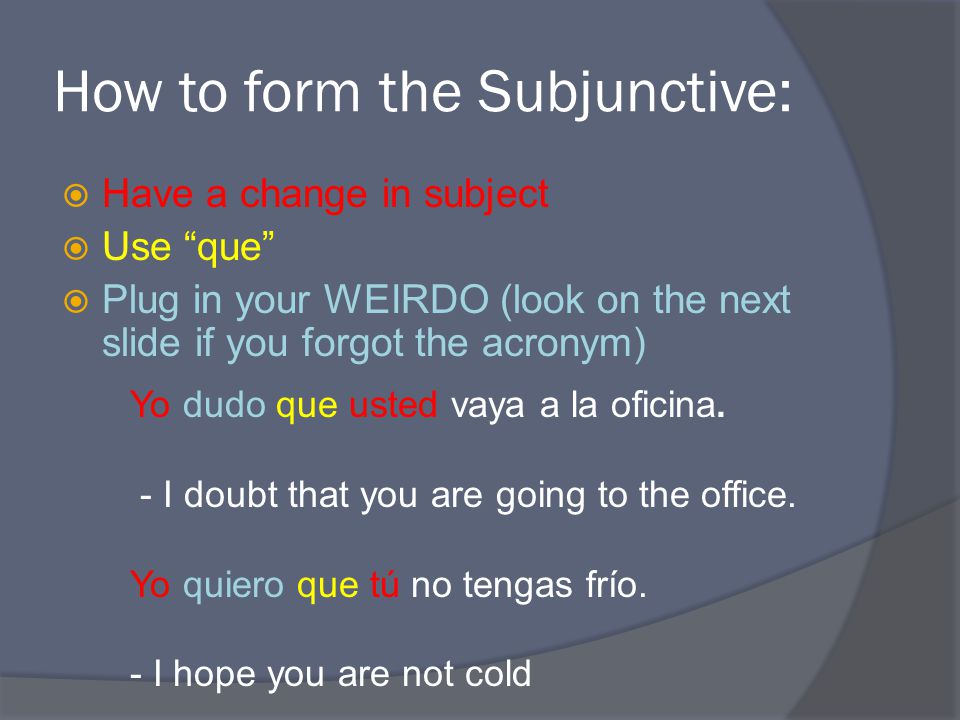 How to form the Subjunctive:

Have a change in subject
Use “que”
Plug in your WEIRDO (look on the next slide if you forgot the acronym)

Yo dudo que usted vaya a la oficina.

- I doubt that you are going to the office.

Yo quiero que tú no tengas frío.

- I hope you are not cold